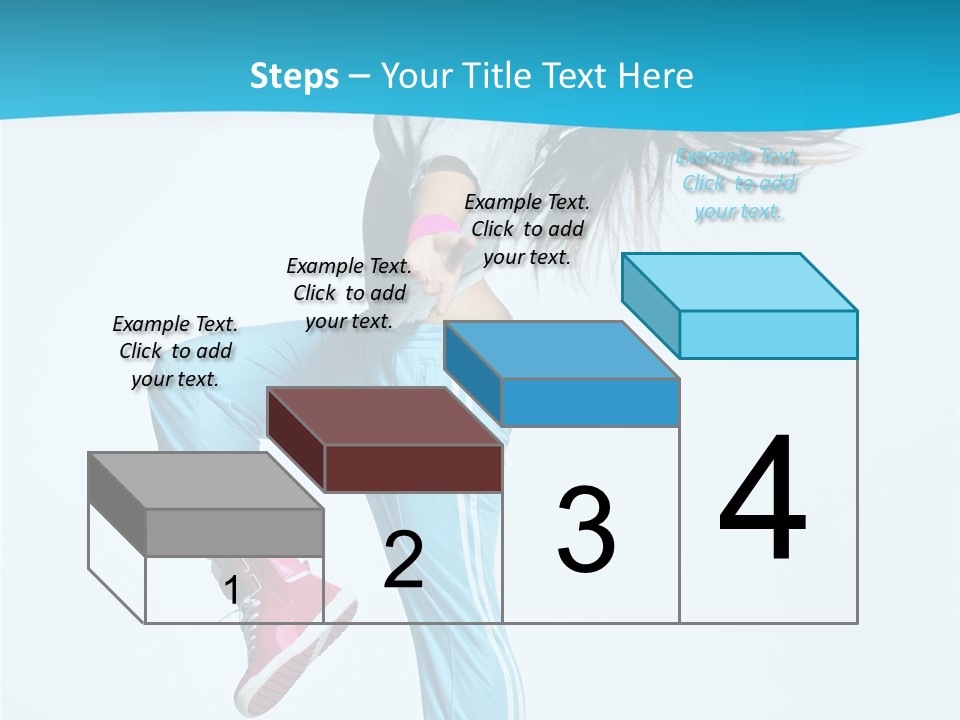 Steps – Your Title Text Here

Example Text. Click to add your text.

Example Text. Click to add your text.

Example Text. Click to add your text.

Example Text. Click to add your text.

1

2

3

4